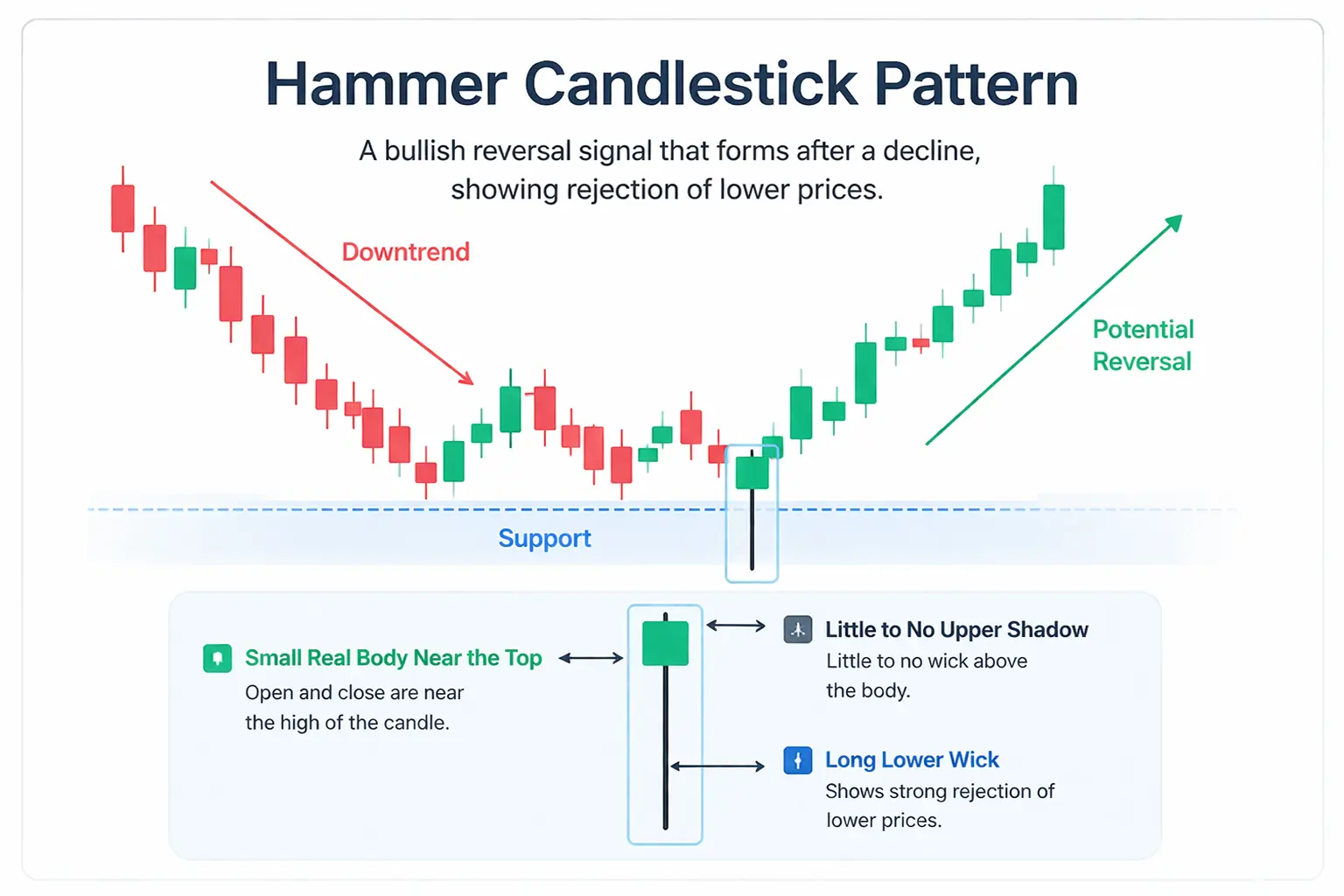 Hammer Candlestick Pattern

A bullish reversal signal that forms after a decline, showing rejection of lower prices.

Downtrend

Potential Reversal

Support

Small Real Body Near the Top
Open and close are near the high of the candle.

Little to No Upper Shadow
Little to no wick above the body.

Long Lower Wick
Shows strong rejection of lower prices.